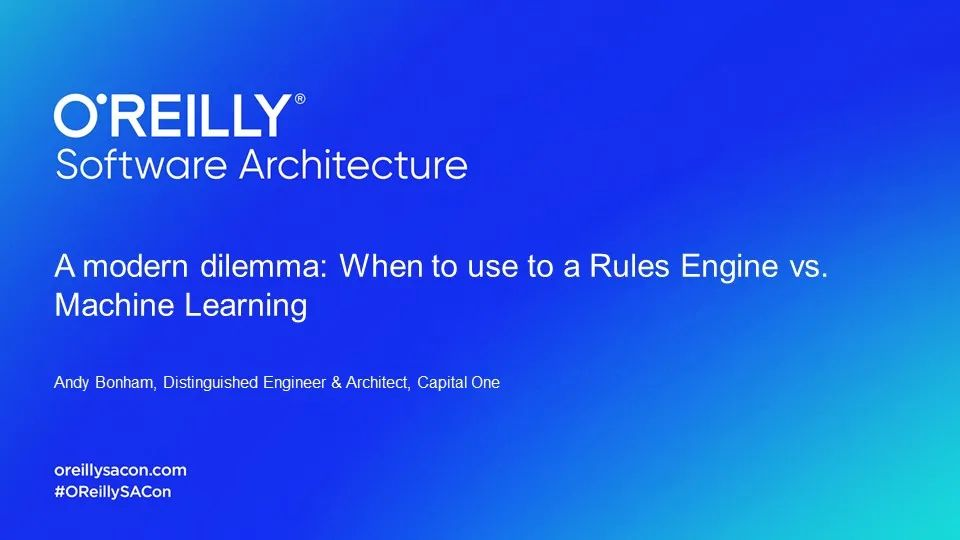 O'REILLY®
Software Architecture

A modern dilemma: When to use to a Rules Engine vs. Machine Learning

Andy Bonham, Distinguished Engineer & Architect, Capital One

oreillysacon.com
#OReillySACon